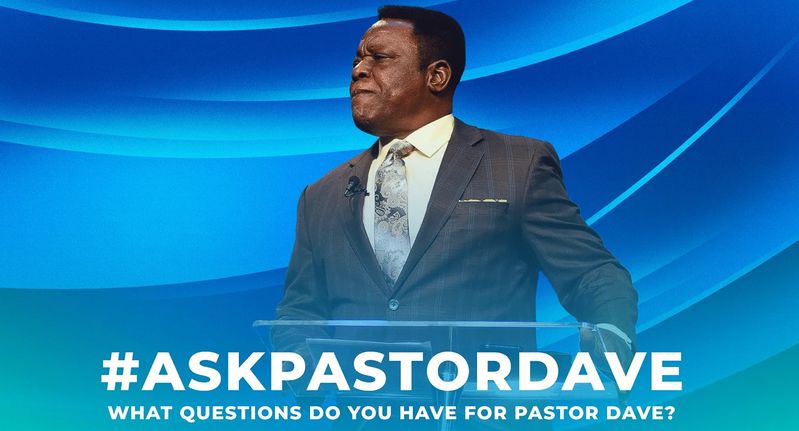 #ASKPASTORDAVE
WHAT QUESTIONS DO YOU HAVE FOR PASTOR DAVE?